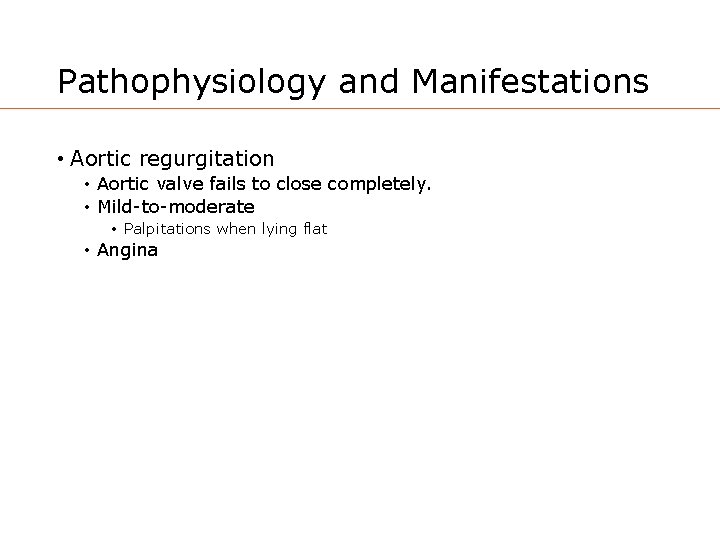 Pathophysiology and Manifestations

• Aortic regurgitation
  • Aortic valve fails to close completely.
  • Mild-to-moderate
    • Palpitations when lying flat
  • Angina